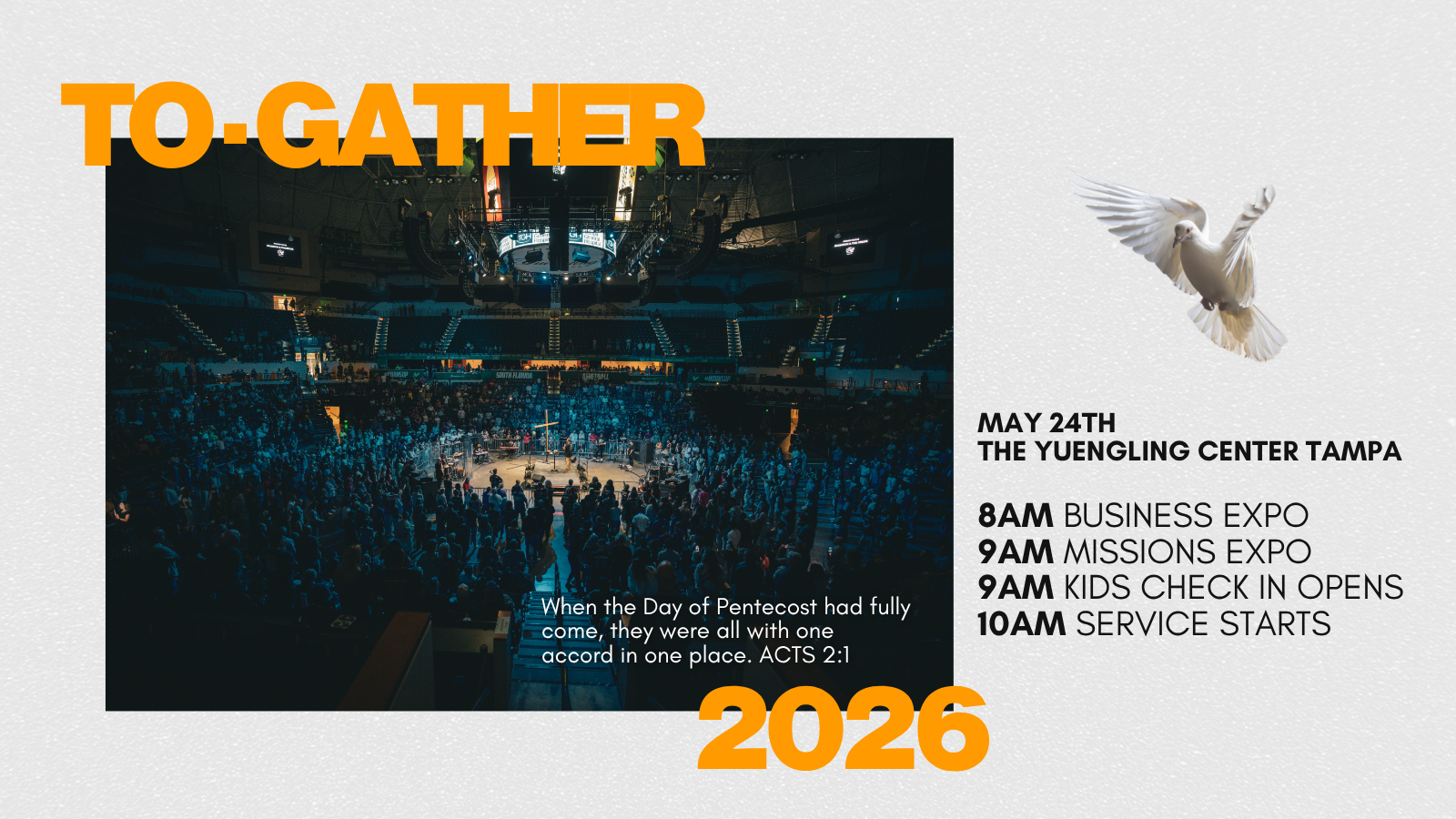 TO-GATHER

When the Day of Pentecost had fully come, they were all with one accord in one place. ACTS 2:1

2026

MAY 24TH
THE YUENGLING CENTER TAMPA

8AM BUSINESS EXPO
9AM MISSIONS EXPO
9AM KIDS CHECK IN OPENS
10AM SERVICE STARTS